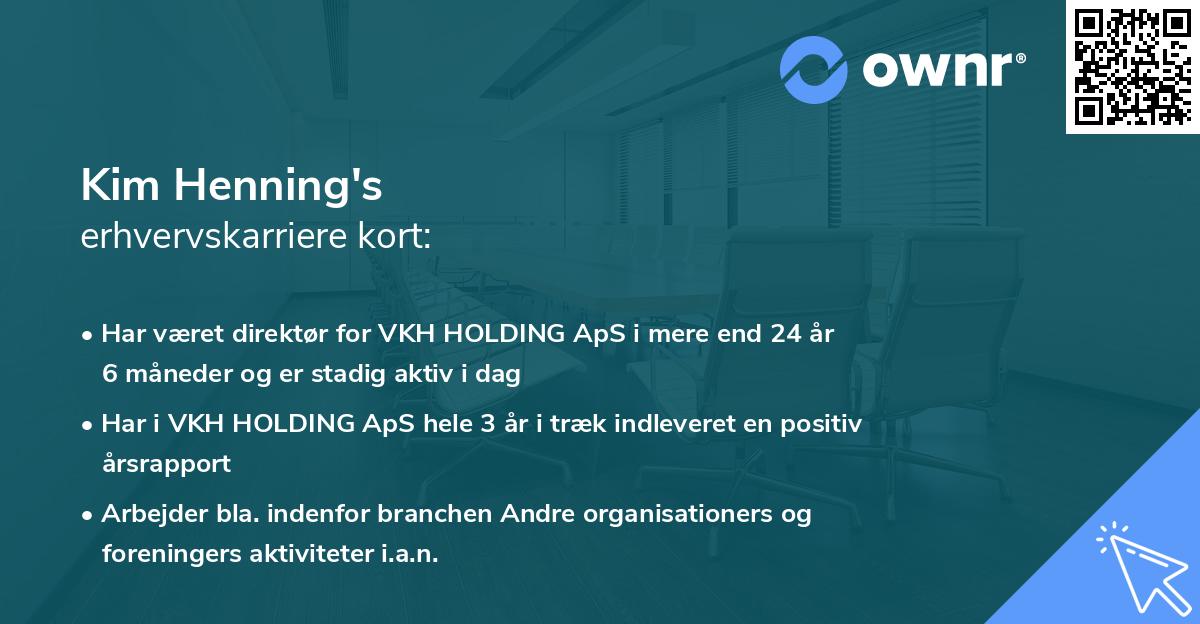 ownr®

Kim Henning's
erhvervskarriere kort:

• Har været direktør for VKH HOLDING ApS i mere end 24 år 6 måneder og er stadig aktiv i dag

• Har i VKH HOLDING ApS hele 3 år i træk indleveret en positiv årsrapport

• Arbejder bla. indenfor branchen Andre organisationers og foreningers aktiviteter i.a.n.